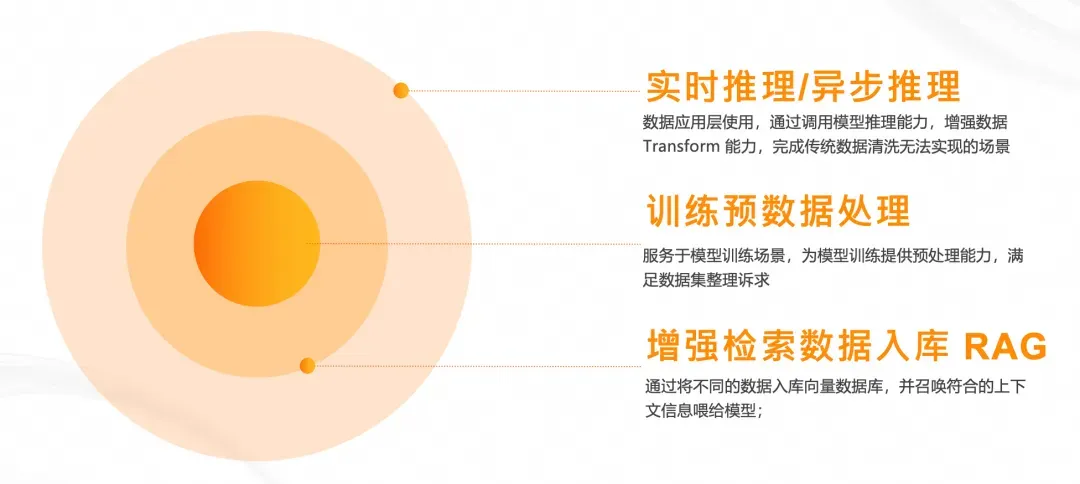 实时推理/异步推理

数据应用层使用，通过调用模型推理能力，增强数据 Transform 能力，完成传统数据清洗无法实现的场景

训练预数据处理

服务于模型训练场景，为模型训练提供预处理能力，满足数据集整理诉求

增强检索数据入库 RAG

通过将不同的数据入库向量数据库，并召唤符合的上下文信息喂给模型；